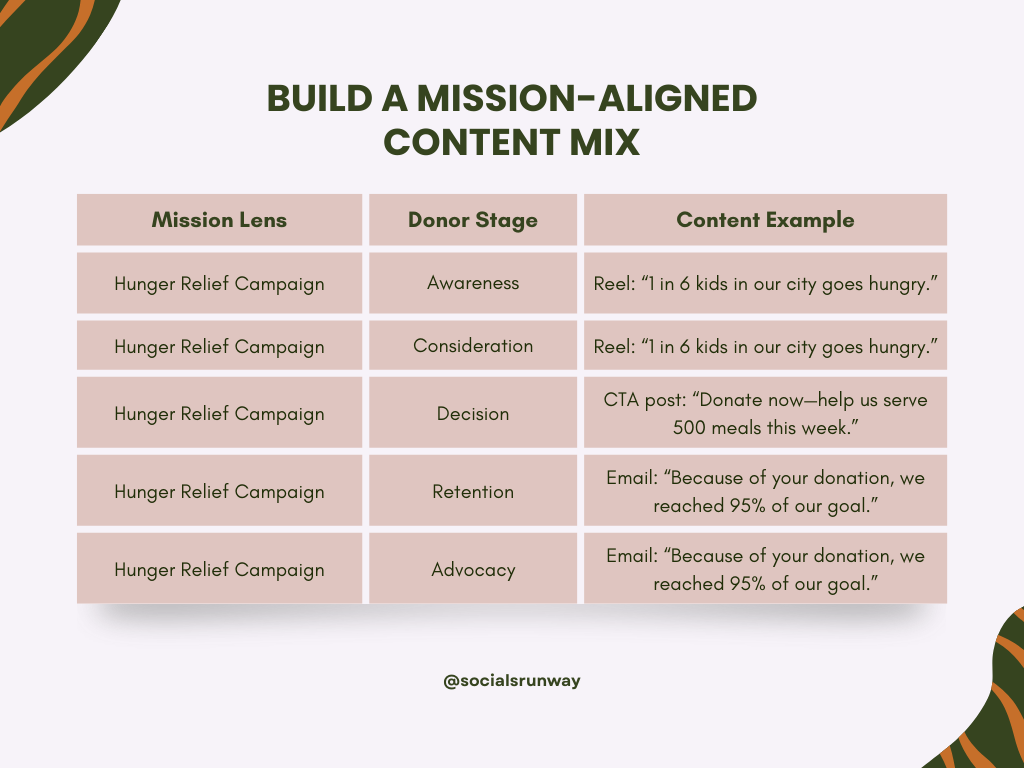 BUILD A MISSION-ALIGNED CONTENT MIX

| Mission Lens | Donor Stage | Content Example |
|---|---|---|
| Hunger Relief Campaign | Awareness | Reel: “1 in 6 kids in our city goes hungry.” |
| Hunger Relief Campaign | Consideration | Reel: “1 in 6 kids in our city goes hungry.” |
| Hunger Relief Campaign | Decision | CTA post: “Donate now—help us serve 500 meals this week.” |
| Hunger Relief Campaign | Retention | Email: “Because of your donation, we reached 95% of our goal.” |
| Hunger Relief Campaign | Advocacy | Email: “Because of your donation, we reached 95% of our goal.” |

@socialsrunway